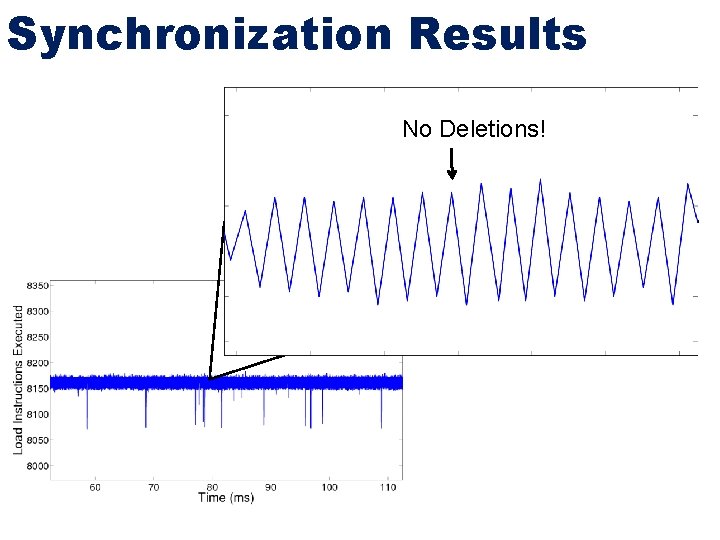 Synchronization Results

No Deletions!

Load Instructions Executed

8350
8300
8250
8200
8150
8100
8050
8000

60 70 80 90 100 110

Time (ms)